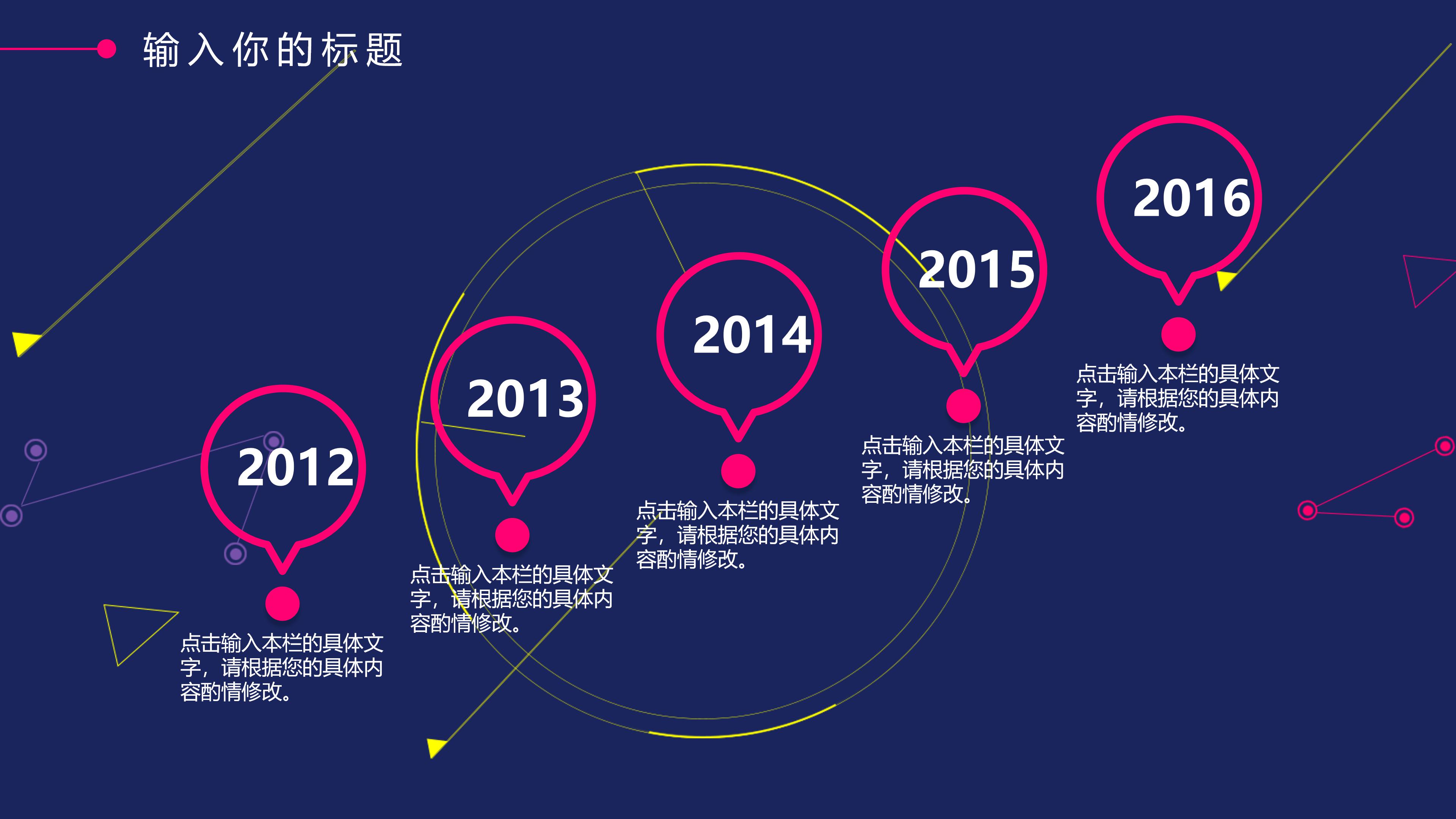 输入你的标题

2012

点击输入本栏的具体文字，请根据您的具体内容酌情修改。

2013

点击输入本栏的具体文字，请根据您的具体内容酌情修改。

2014

点击输入本栏的具体文字，请根据您的具体内容酌情修改。

2015

点击输入本栏的具体文字，请根据您的具体内容酌情修改。

2016

点击输入本栏的具体文字，请根据您的具体内容酌情修改。